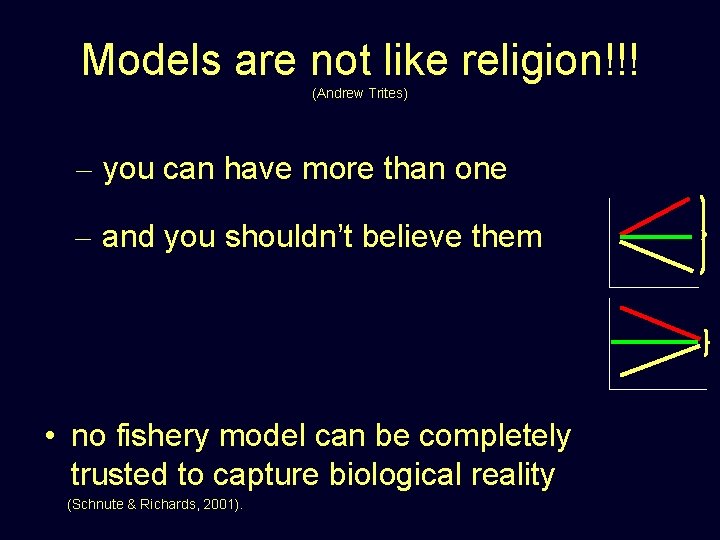 Models are not like religion!!!
(Andrew Trites)

– you can have more than one

– and you shouldn't believe them

• no fishery model can be completely trusted to capture biological reality
(Schnute & Richards, 2001).